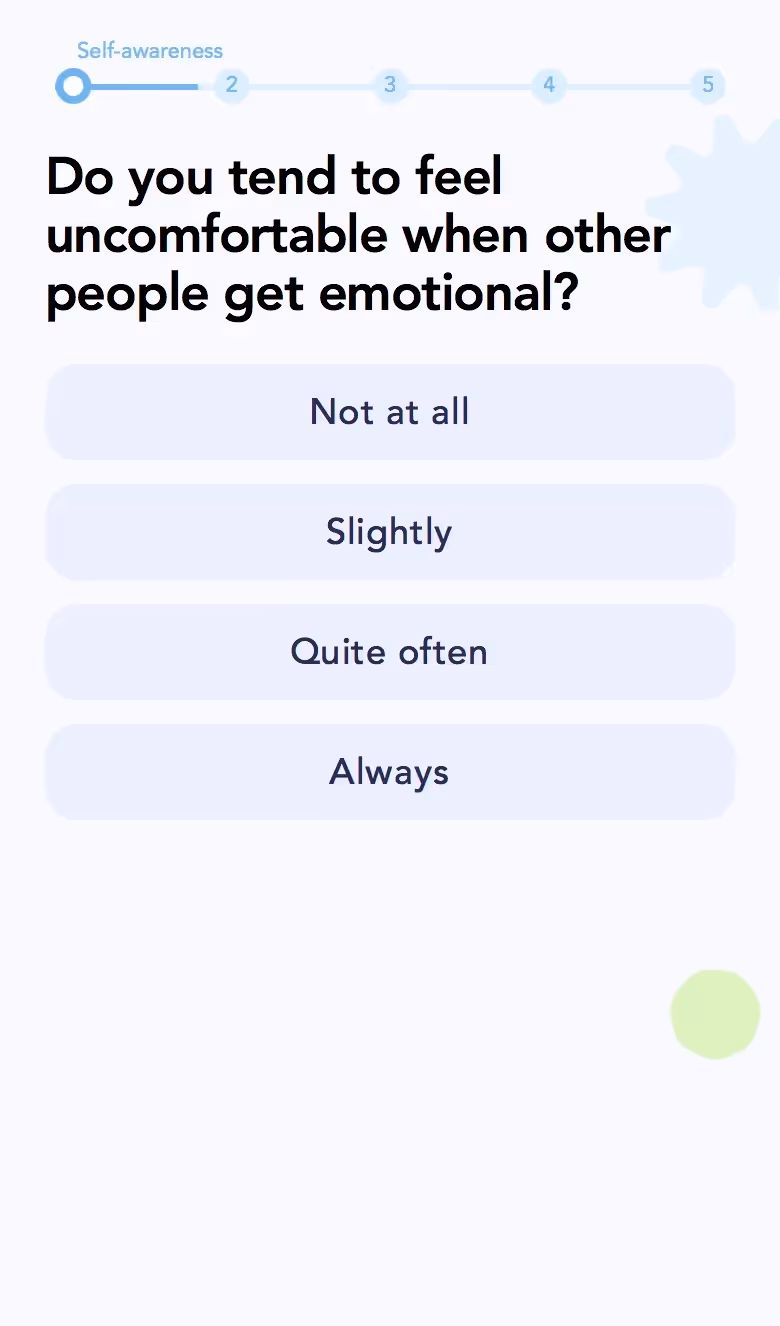 Self-awareness

2 3 4 5

Do you tend to feel uncomfortable when other people get emotional?

Not at all

Slightly

Quite often

Always